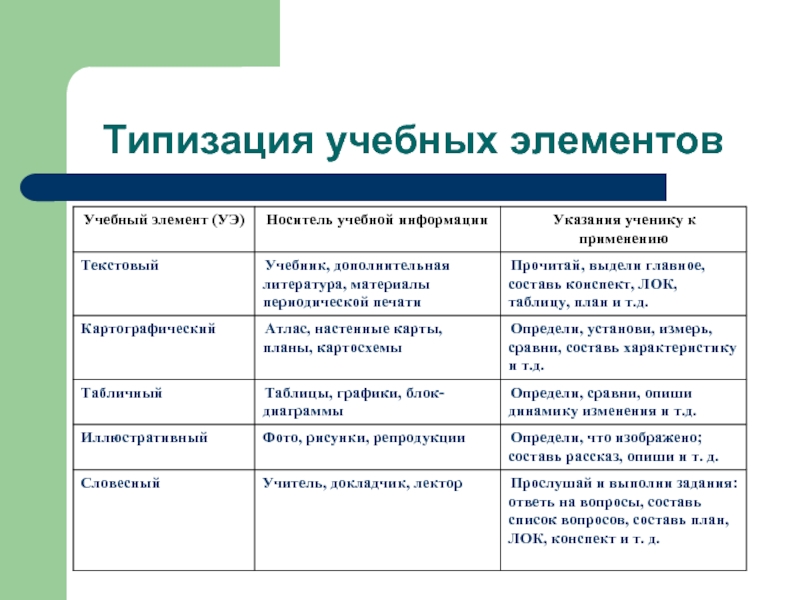 Типизация учебных элементов

| Учебный элемент (УЭ) | Носитель учебной информации | Указания ученику к применению |
|---|---|---|
| Текстовый | Учебник, дополнительная литература, материалы периодической печати | Прочитай, выдели главное, составь конспект, ЛОК, таблицу, план и т.д. |
| Картографический | Атлас, настенные карты, планы, картосхемы | Определи, установи, измерь, сравни, составь характеристику и т.д. |
| Табличный | Таблицы, графики, блок-диаграммы | Определи, сравни, опиши динамику изменения и т.д. |
| Иллюстративный | Фото, рисунки, репродукции | Определи, что изображено; составь рассказ, опиши и т. д. |
| Словесный | Учитель, докладчик, лектор | Прослушай и выполни задания: ответь на вопросы, составь список вопросов, составь план, ЛОК, конспект и т. д. |